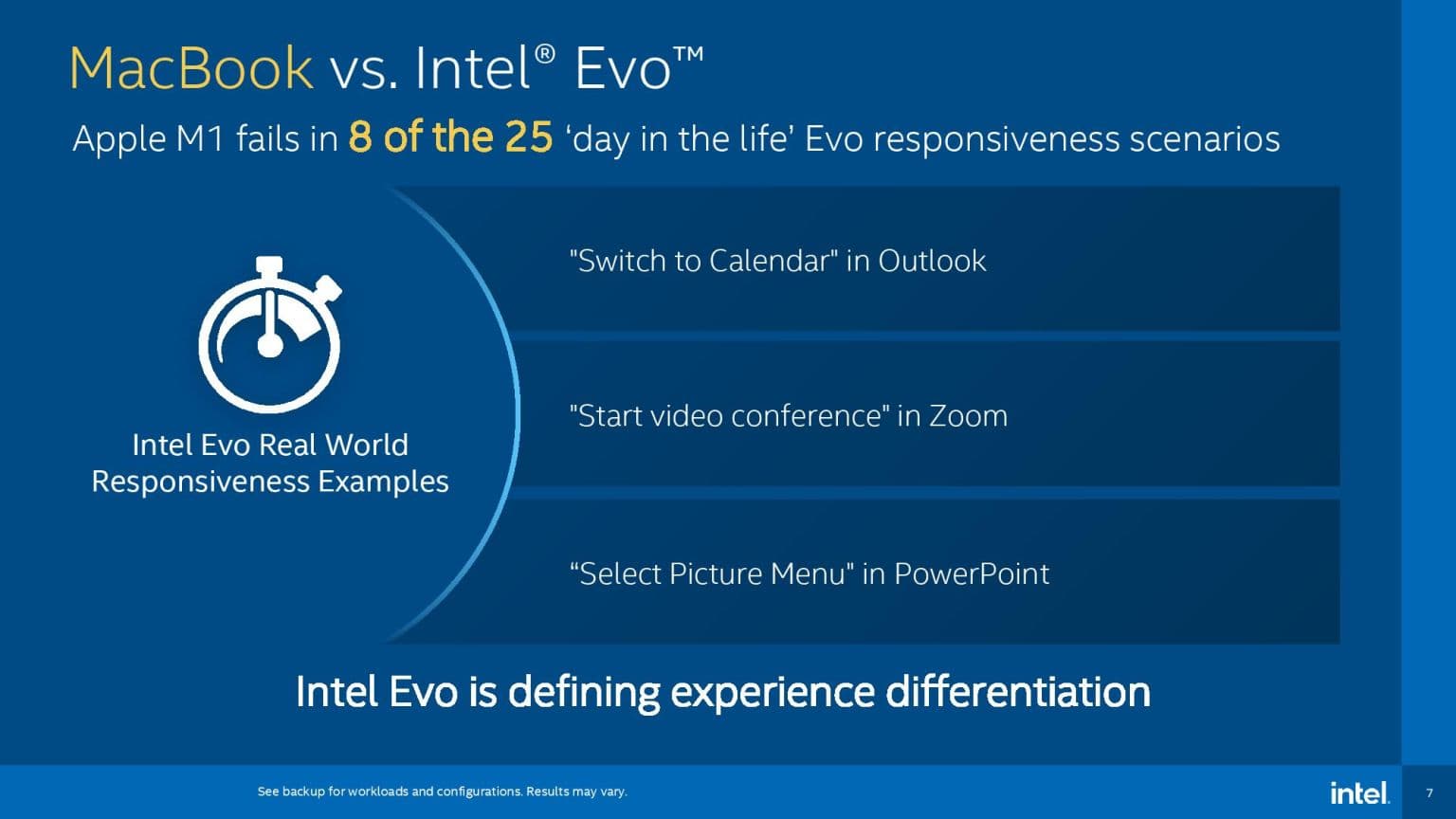 MacBook vs. Intel® Evo™

Apple M1 fails in 8 of the 25 ‘day in the life’ Evo responsiveness scenarios

Intel Evo Real World Responsiveness Examples

"Switch to Calendar" in Outlook

"Start video conference" in Zoom

“Select Picture Menu" in PowerPoint

Intel Evo is defining experience differentiation

See backup for workloads and configurations. Results may vary.

intel.

7